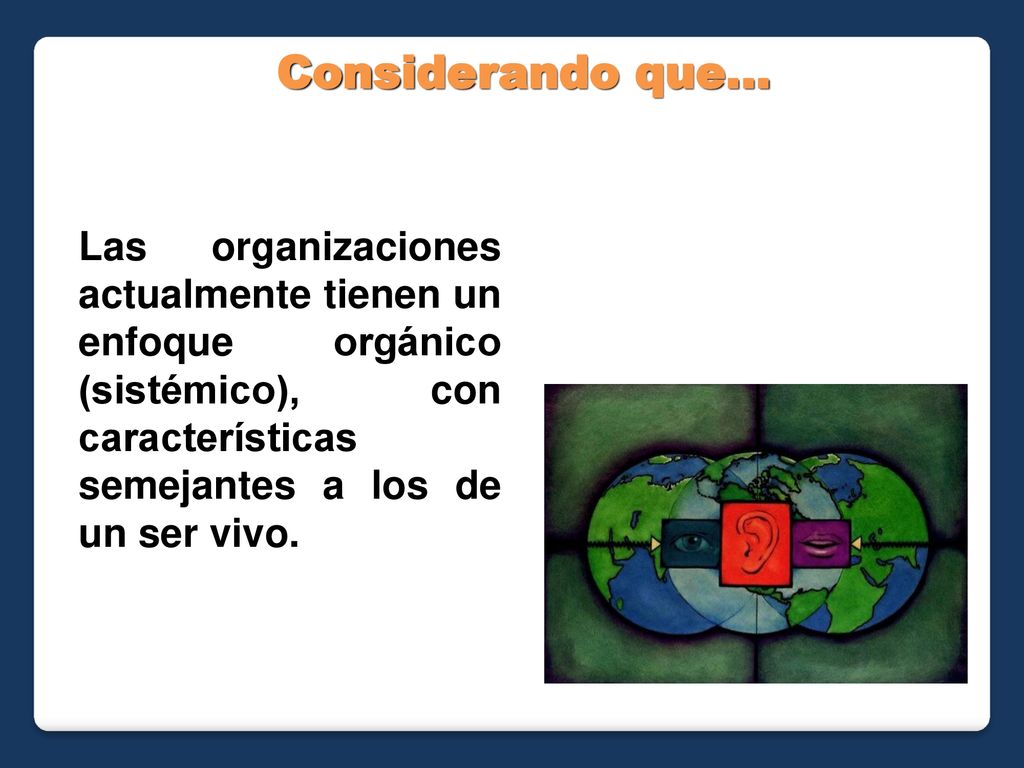 Considerando que…

Las organizaciones actualmente tienen un enfoque orgánico (sistémico), con características semejantes a los de un ser vivo.